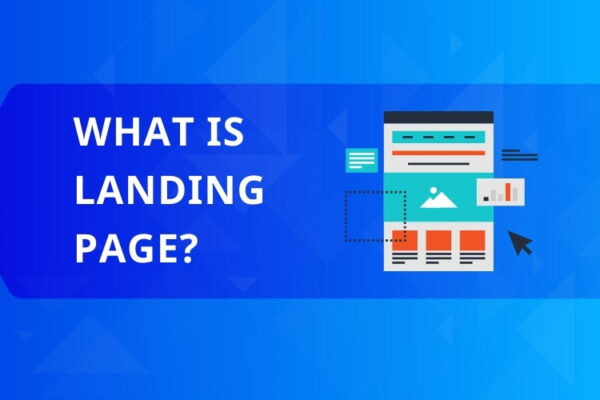 WHAT IS LANDING PAGE?